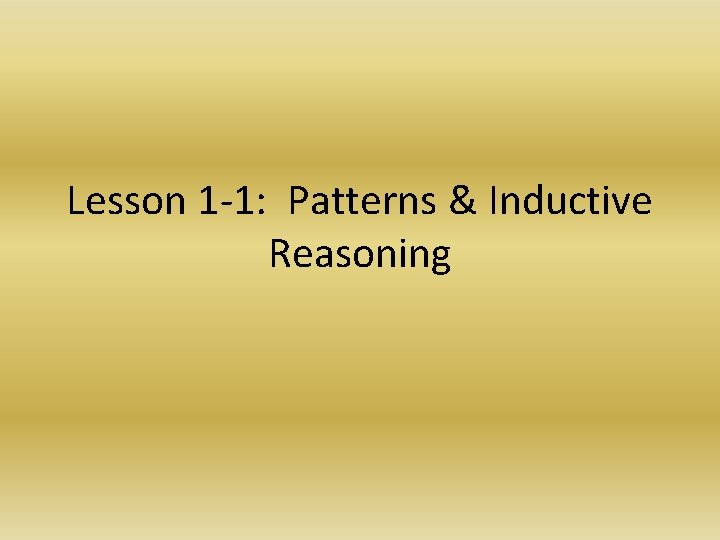 Lesson 1-1: Patterns & Inductive Reasoning